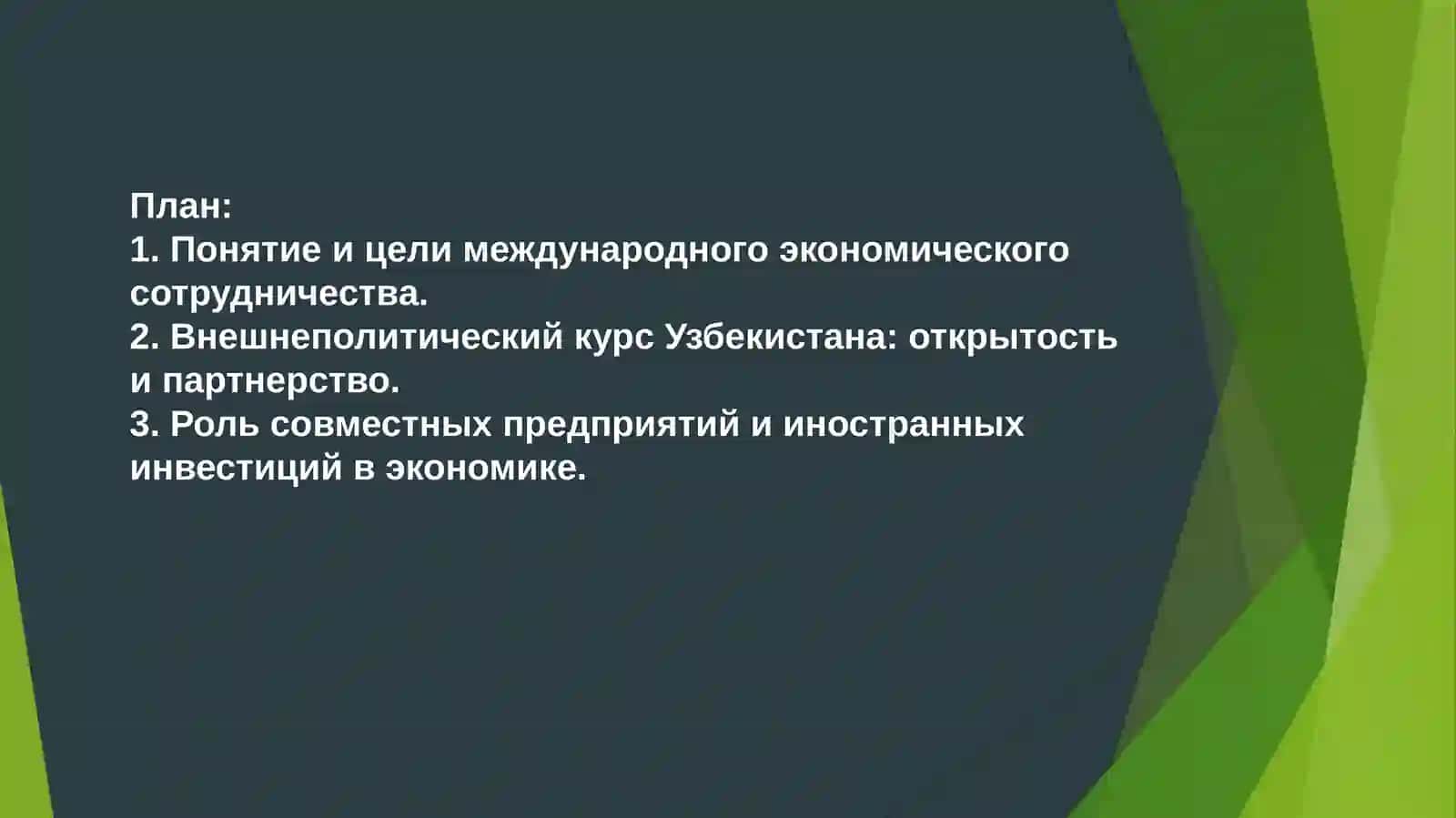 План:
1. Понятие и цели международного экономического сотрудничества.
2. Внешнеполитический курс Узбекистана: открытость и партнерство.
3. Роль совместных предприятий и иностранных инвестиций в экономике.